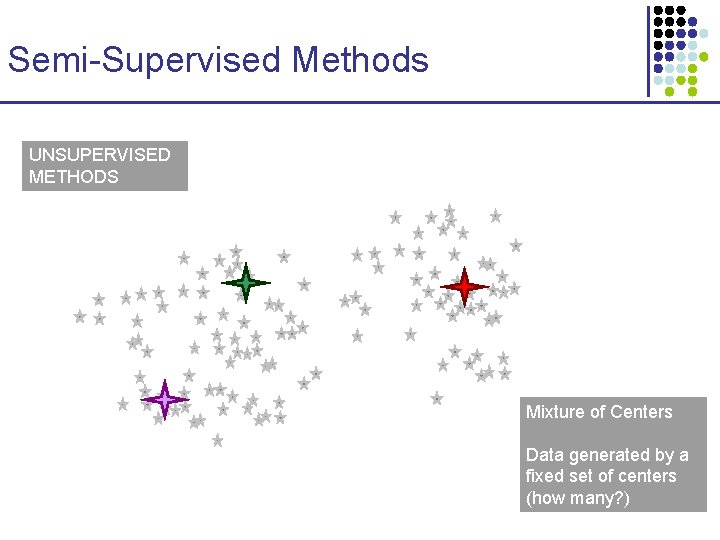 Semi-Supervised Methods

UNSUPERVISED METHODS

Mixture of Centers

Data generated by a fixed set of centers (how many?)